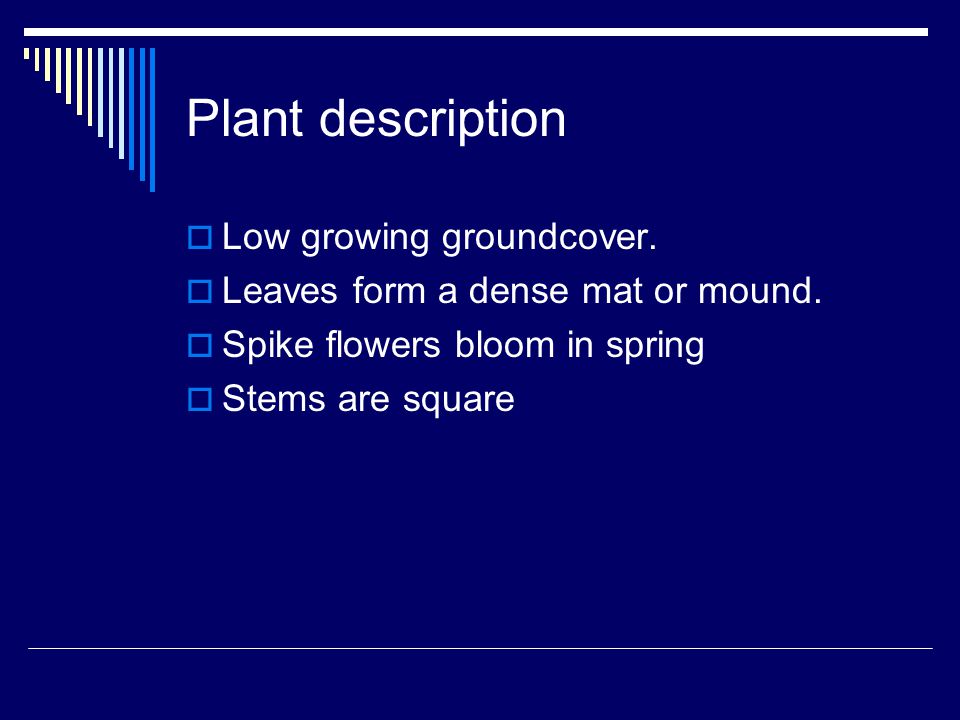 Plant description

Low growing groundcover.
Leaves form a dense mat or mound.
Spike flowers bloom in spring
Stems are square